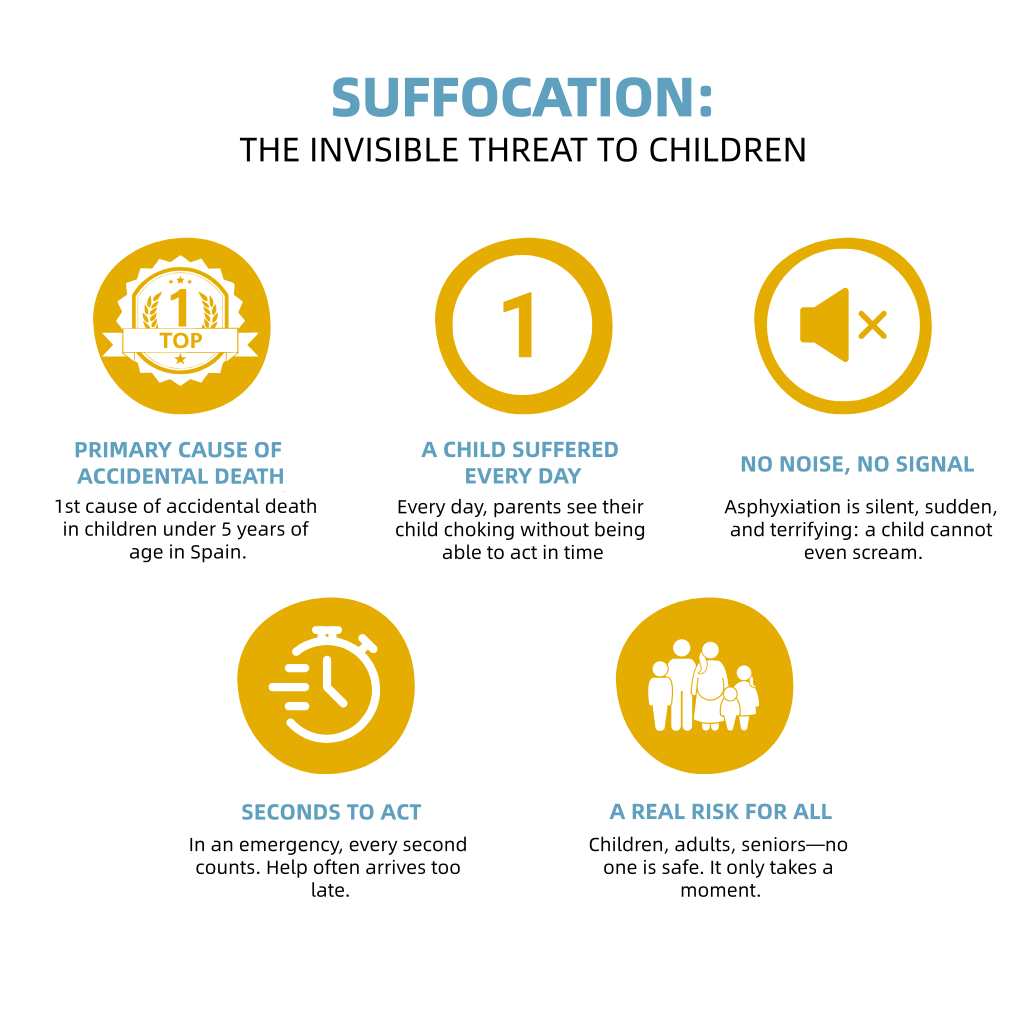 SUFFOCATION:
THE INVISIBLE THREAT TO CHILDREN

1
TOP

PRIMARY CAUSE OF ACCIDENTAL DEATH
1st cause of accidental death in children under 5 years of age in Spain.

1

A CHILD SUFFERED EVERY DAY
Every day, parents see their child choking without being able to act in time

NO NOISE, NO SIGNAL
Asphyxiation is silent, sudden, and terrifying: a child cannot even scream.

SECONDS TO ACT
In an emergency, every second counts. Help often arrives too late.

A REAL RISK FOR ALL
Children, adults, seniors—no one is safe. It only takes a moment.